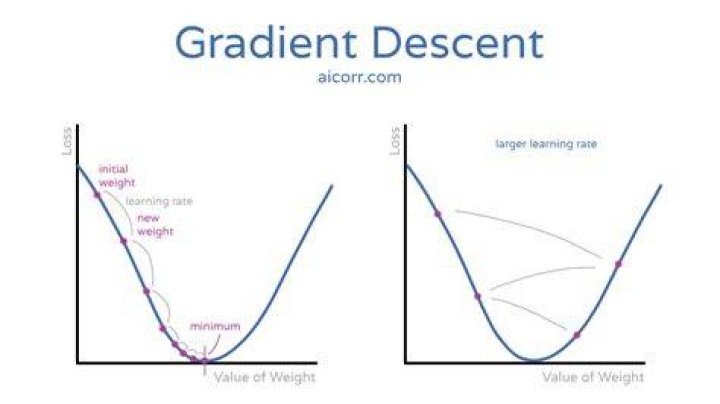 Gradient Descent
aicorr.com

Loss
initial weight
learning rate
new weight
minimum
Value of Weight

Loss
larger learning rate
Value of Weight